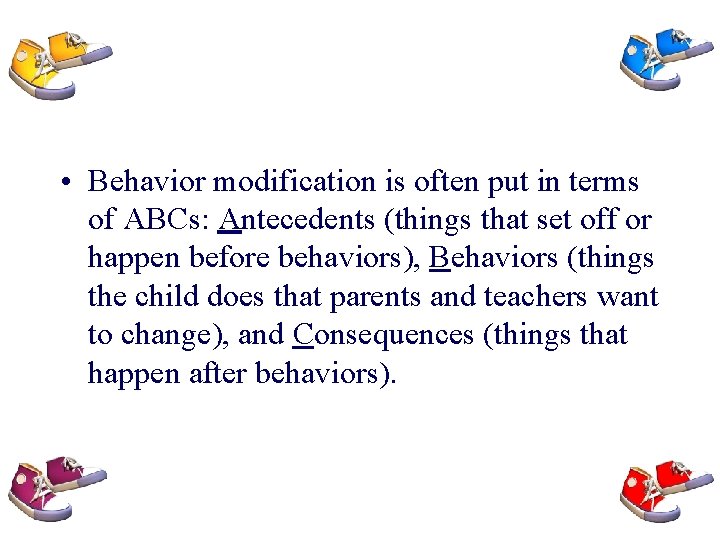 • Behavior modification is often put in terms of ABCs: Antecedents (things that set off or happen before behaviors), Behaviors (things the child does that parents and teachers want to change), and Consequences (things that happen after behaviors).